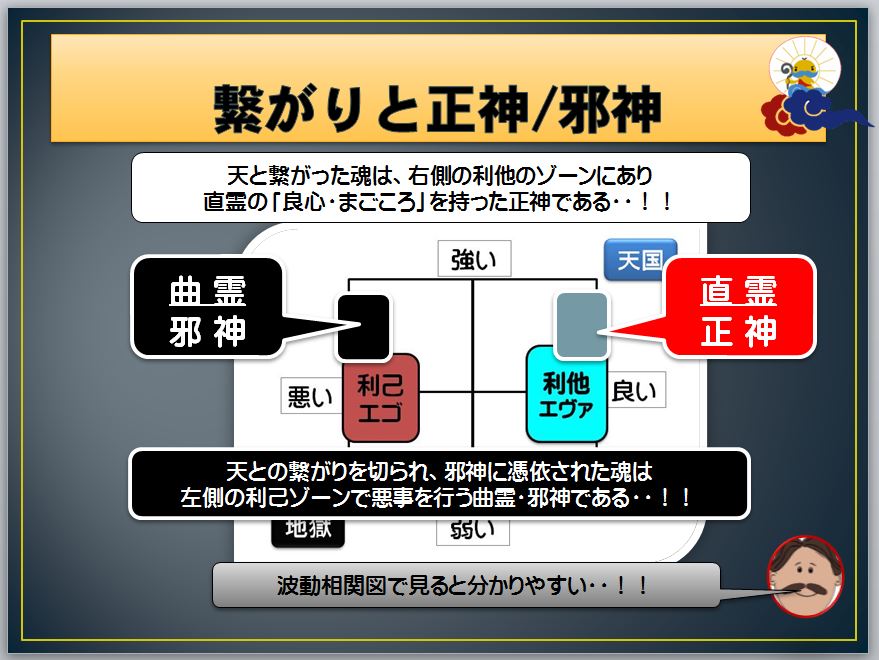 繋がりと正神/邪神

天と繋がった魂は、右側の利他のゾーンにあり
直霊の「良心・まごころ」を持った正神である・・！！

強い

天国

曲霊
邪神

直霊
正神

悪い

利己
エゴ

利他
エヴァ

良い

天との繋がりを切られ、邪神に憑依された魂は
左側の利己ゾーンで悪事を行う曲霊・邪神である・・！！

地獄

弱い

波動相関図で見ると分かりやすい・・！！